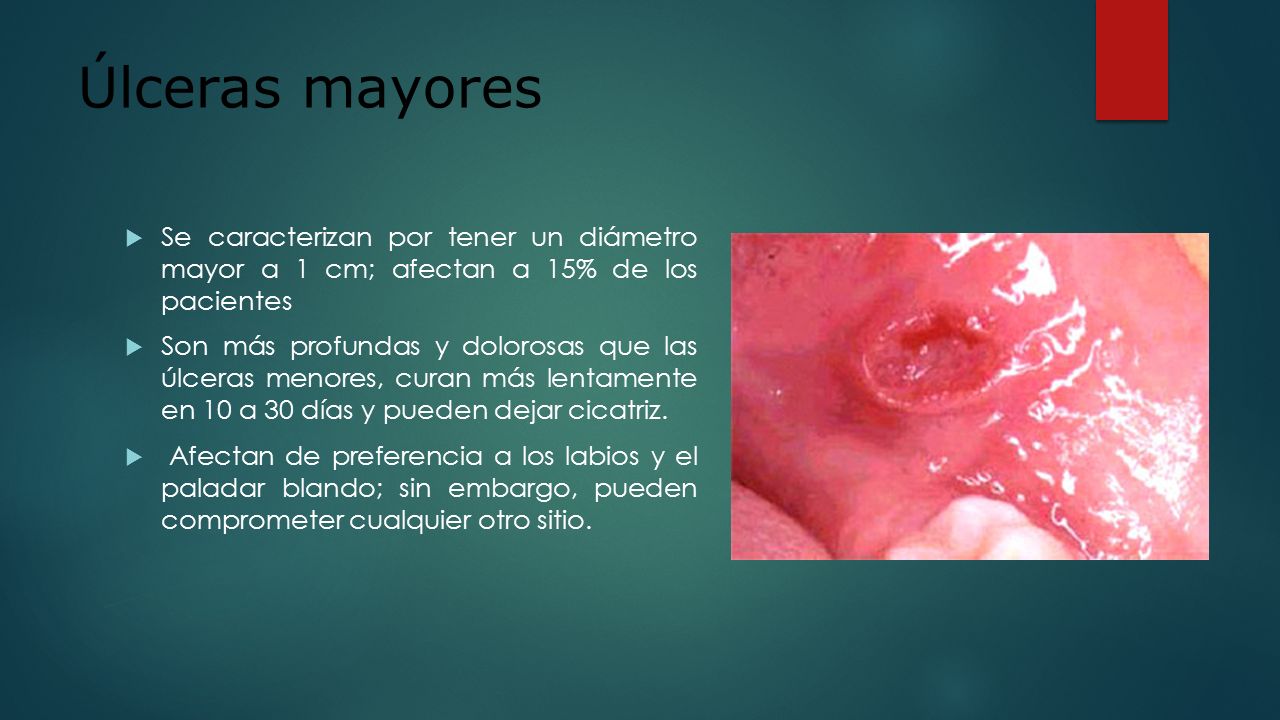 Úlceras mayores

Se caracterizan por tener un diámetro mayor a 1 cm; afectan a 15% de los pacientes

Son más profundas y dolorosas que las úlceras menores, curan más lentamente en 10 a 30 días y pueden dejar cicatriz.

Afectan de preferencia a los labios y el paladar blando; sin embargo, pueden comprometer cualquier otro sitio.